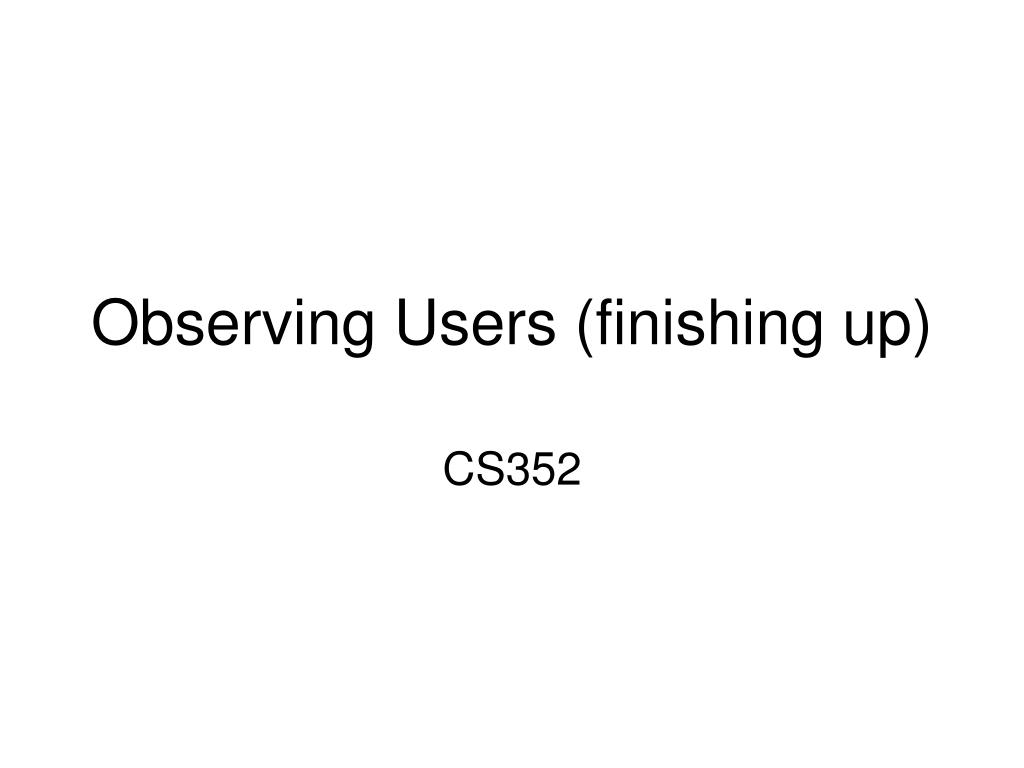 Observing Users (finishing up)

CS352